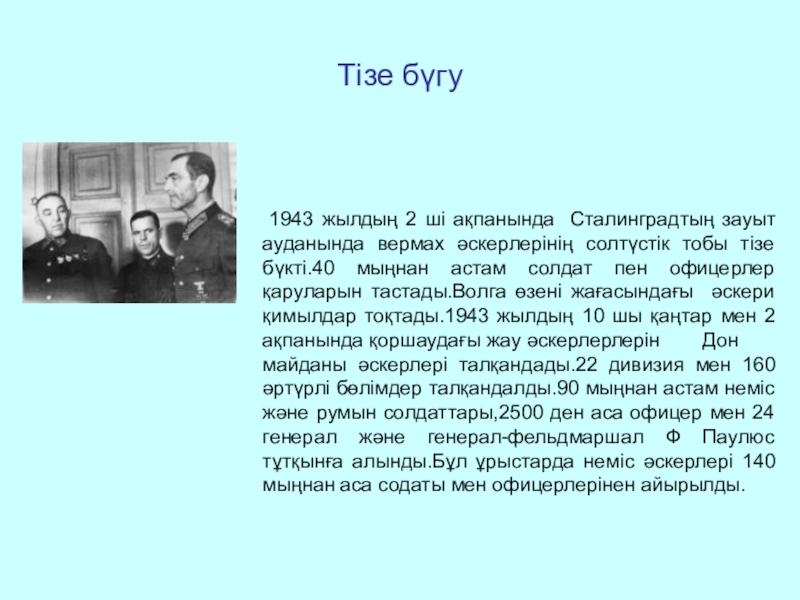 Тізе бүгу

1943 жылдың 2 ші ақпанында Сталинградтың зауыт ауданында вермах әскерлерінің солтүстік тобы тізе бүкті.40 мыңнан астам солдат пен офицерлер қаруларын тастады.Волга өзені жағасындағы әскери қимылдар тоқтады.1943 жылдың 10 шы қаңтар мен 2 ақпанында қоршаудағы жау әскерлерлерін Дон майданы әскерлері талқандады.22 дивизия мен 160 әртүрлі бөлімдер талқандалды.90 мыңнан астам неміс және румын солдаттары,2500 ден аса офицер мен 24 генерал және генерал-фельдмаршал Ф Паулюс тұтқынға алынды.Бұл ұрыстарда неміс әскерлері 140 мыңнан аса содаты мен офицерлерінен айырылды.